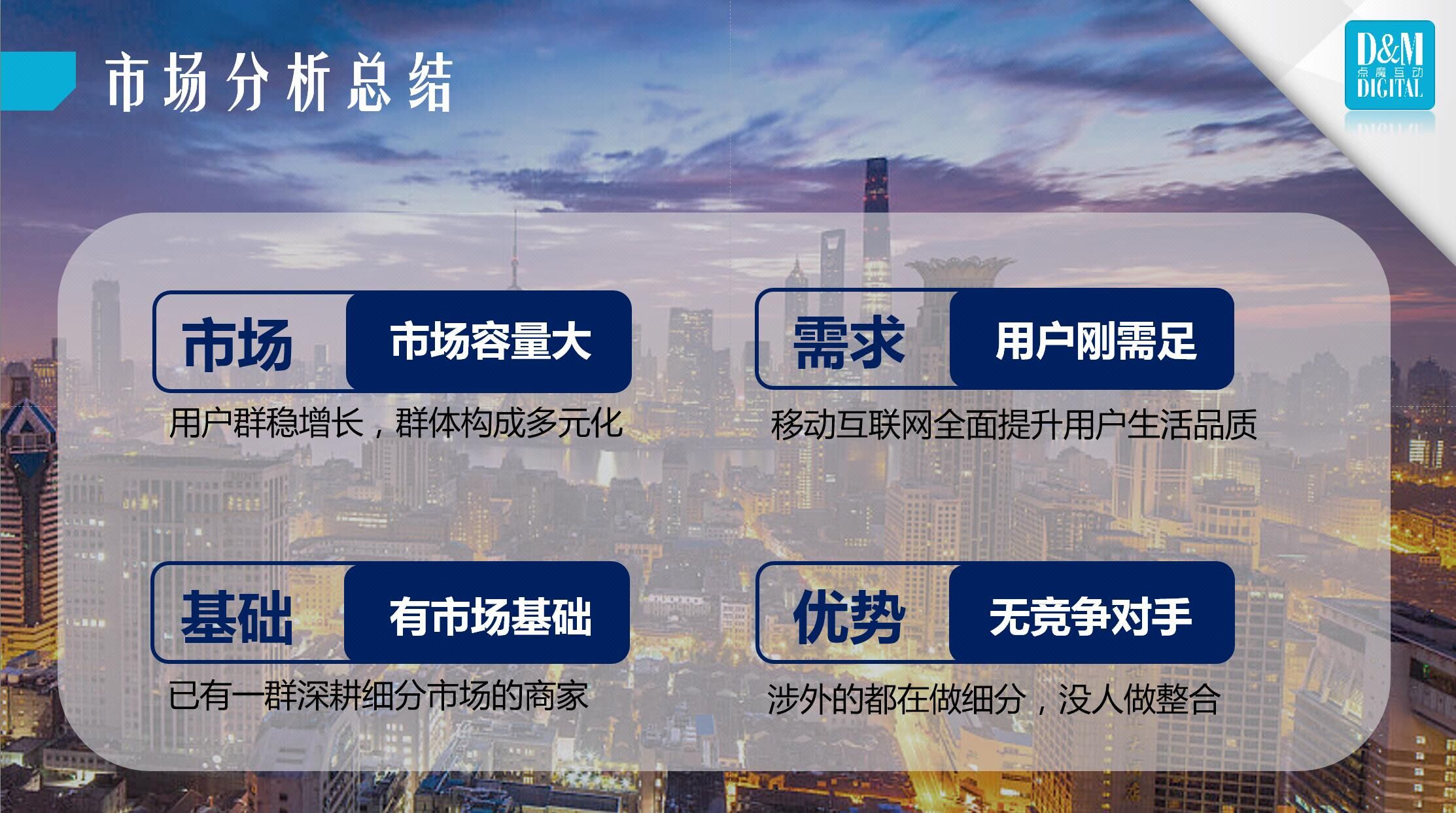 市场分析总结

D&M
点魔互动
DIGITAL

市场
市场容量大
用户群稳增长，群体构成多元化

需求
用户刚需足
移动互联网全面提升用户生活品质

基础
有市场基础
已有一群深耕细分市场的商家

优势
无竞争对手
涉外的都在做细分，没人做整合